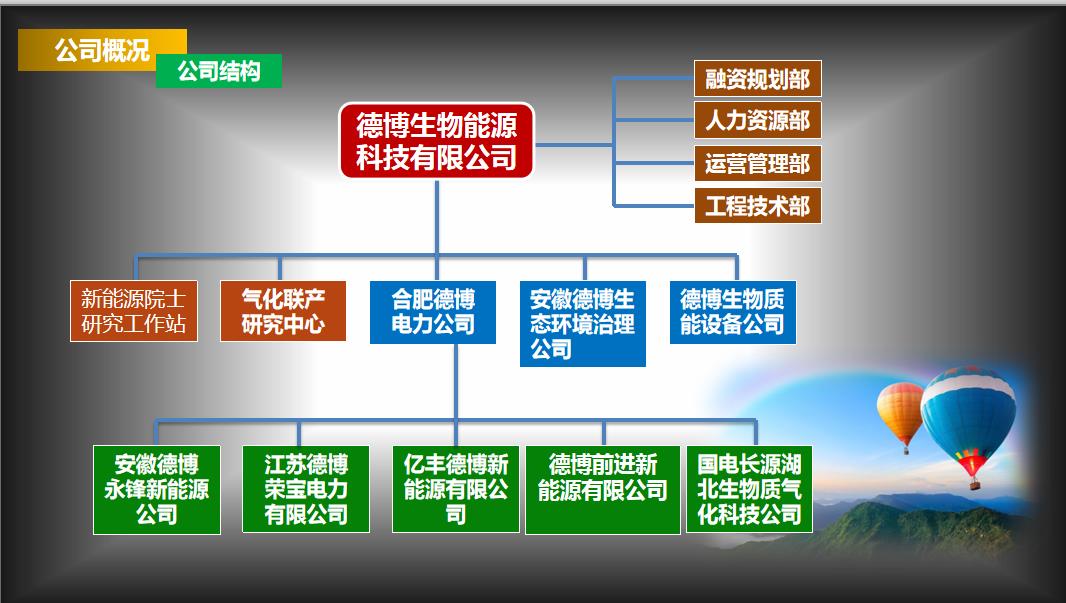 公司概况

公司结构

德博生物能源科技有限公司

融资规划部

人力资源部

运营管理部

工程技术部

新能源院士研究工作站

气化联产研究中心

合肥德博电力公司

安徽德博生态环境治理公司

德博生物质能设备公司

安徽德博永锋新能源公司

江苏德博荣宝电力有限公司

亿丰德博新能源有限公司

德博前进新能源有限公司

国电长源湖北生物质气化科技公司